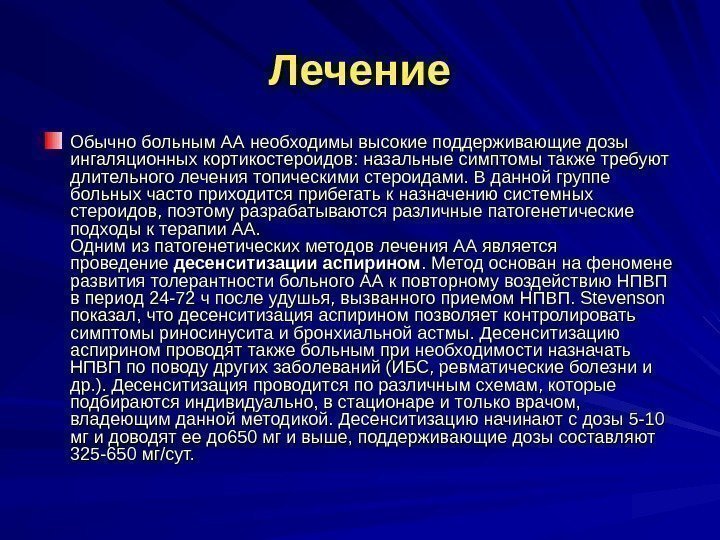 Лечение

Обычно больным АА необходимы высокие поддерживающие дозы ингаляционных кортикостероидов: назальные симптомы также требуют длительного лечения топическими стероидами. В данной группе больных часто приходится прибегать к назначению системных стероидов, поэтому разрабатываются различные патогенетические подходы к терапии АА.
Одним из патогенетических методов лечения АА является проведение десенситизации аспирином. Метод основан на феномене развития толерантности больного АА к повторному воздействию НПВП в период 24-72 ч после удушья, вызванного приемом НПВП. Stevenson показал, что десенситизация аспирином позволяет контролировать симптомы риносинусита и бронхиальной астмы. Десенситизацию аспирином проводят также больным при необходимости назначать НПВП по поводу других заболеваний (ИБС, ревматические болезни и др.). Десенситизация проводится по различным схемам, которые подбираются индивидуально, в стационаре и только врачом, владеющим данной методикой. Десенситизацию начинают с дозы 5-10 мг и доводят ее до650 мг и выше, поддерживающие дозы составляют 325-650 мг/сут.